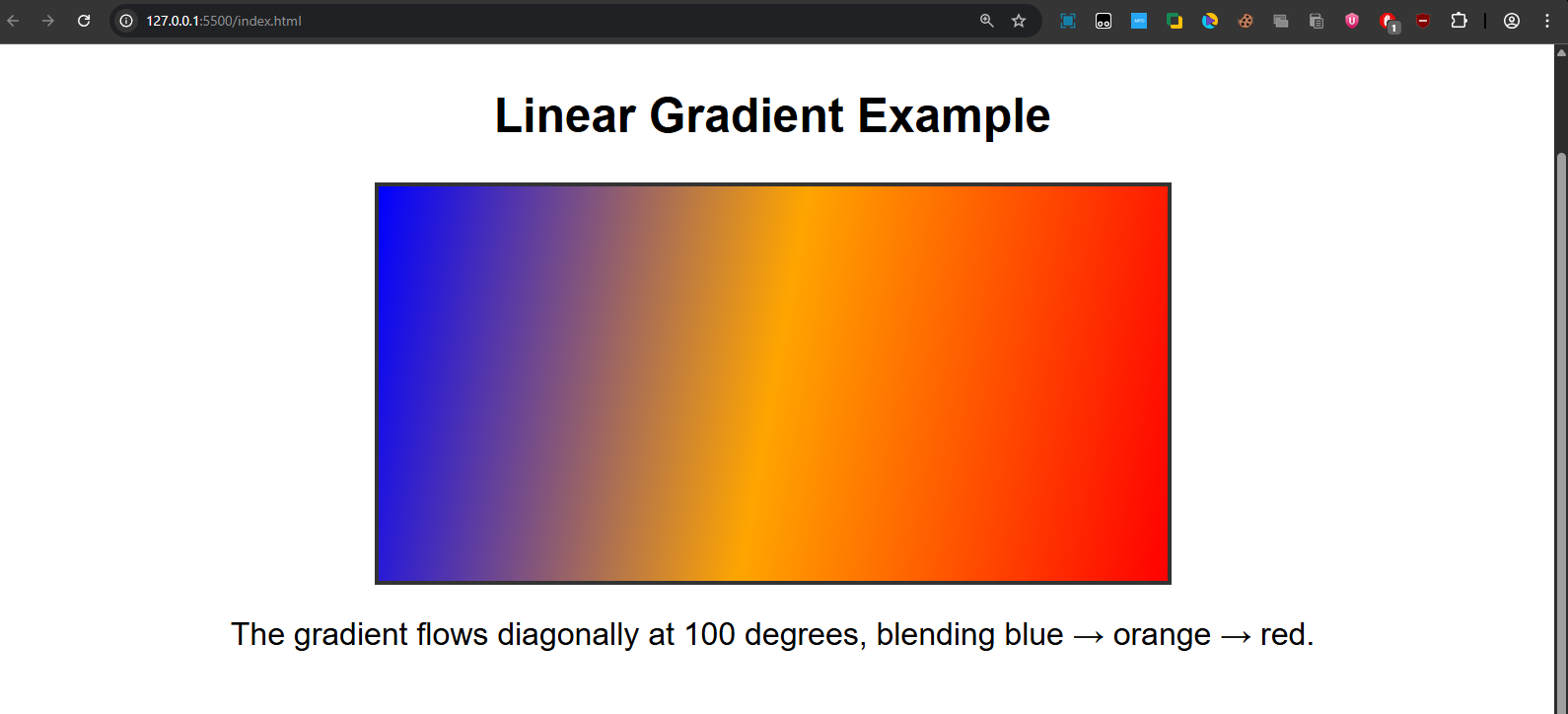 127.0.0.1:5500/index.html

Linear Gradient Example

The gradient flows diagonally at 100 degrees, blending blue → orange → red.